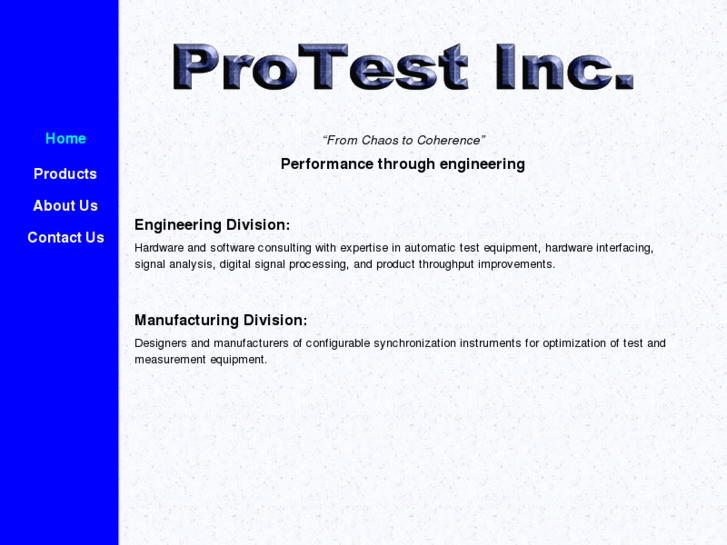 Home
Products
About Us
Contact Us

ProTest Inc.

"From Chaos to Coherence"

Performance through engineering

Engineering Division:

Hardware and software consulting with expertise in automatic test equipment, hardware interfacing, signal analysis, digital signal processing, and product throughput improvements.

Manufacturing Division:

Designers and manufacturers of configurable synchronization instruments for optimization of test and measurement equipment.